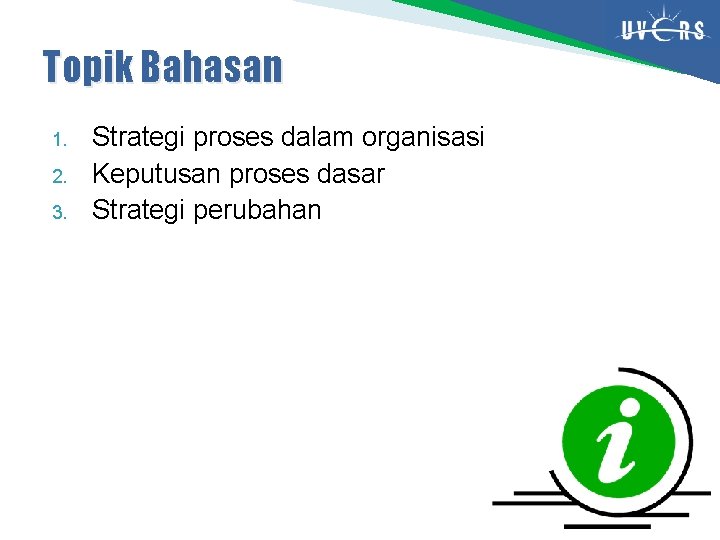 UVERS

Topik Bahasan

1. Strategi proses dalam organisasi
2. Keputusan proses dasar
3. Strategi perubahan

i